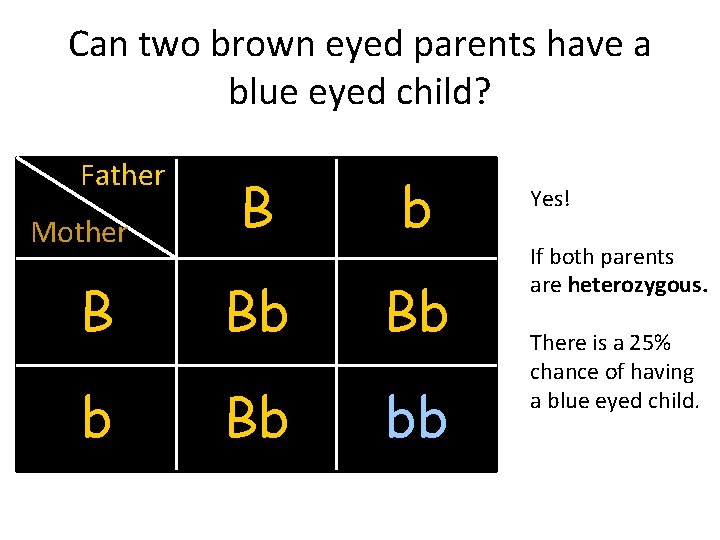 Can two brown eyed parents have a blue eyed child?

| Father / Mother | B | b |
|---|---|---|
| B | Bb | Bb |
| b | Bb | bb |

Yes!

If both parents are **heterozygous.**

There is a 25% chance of having a blue eyed child.